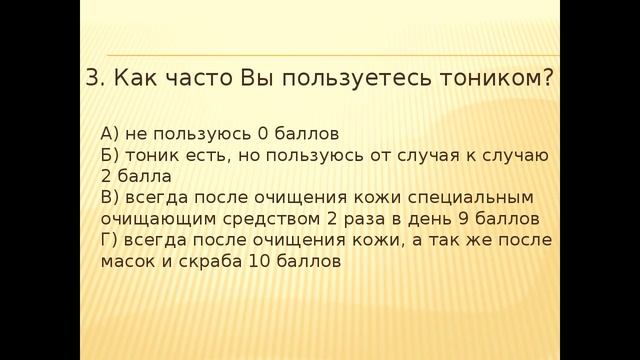 3. Как часто Вы пользуетесь тоником?

А) не пользуюсь 0 баллов
Б) тоник есть, но пользуюсь от случая к случаю 2 балла
В) всегда после очищения кожи специальным очищающим средством 2 раза в день 9 баллов
Г) всегда после очищения кожи, а так же после масок и скраба 10 баллов